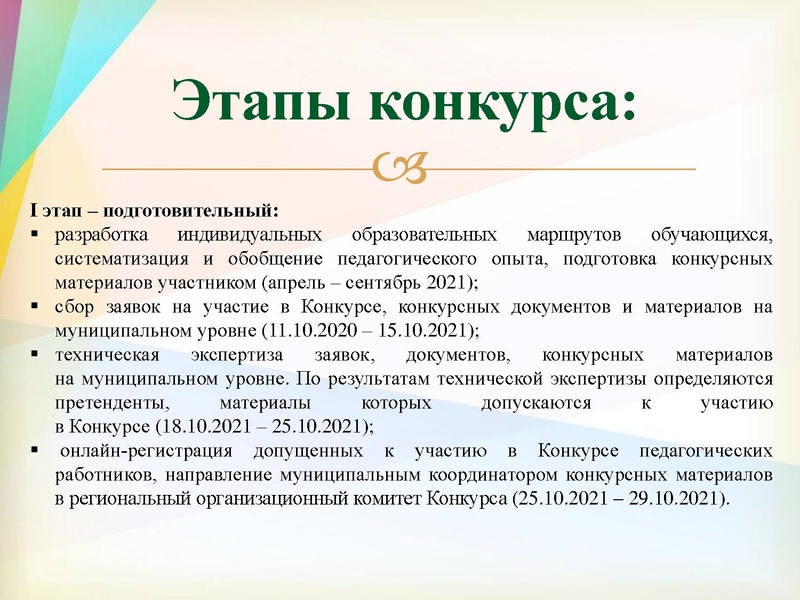 Этапы конкурса:

I этап – подготовительный:
▪ разработка индивидуальных образовательных маршрутов обучающихся, систематизация и обобщение педагогического опыта, подготовка конкурсных материалов участником (апрель – сентябрь 2021);
▪ сбор заявок на участие в Конкурсе, конкурсных документов и материалов на муниципальном уровне (11.10.2020 – 15.10.2021);
▪ техническая экспертиза заявок, документов, конкурсных материалов на муниципальном уровне. По результатам технической экспертизы определяются претенденты, материалы которых допускаются к участию в Конкурсе (18.10.2021 – 25.10.2021);
▪ онлайн-регистрация допущенных к участию в Конкурсе педагогических работников, направление муниципальным координатором конкурсных материалов в региональный организационный комитет Конкурса (25.10.2021 – 29.10.2021).